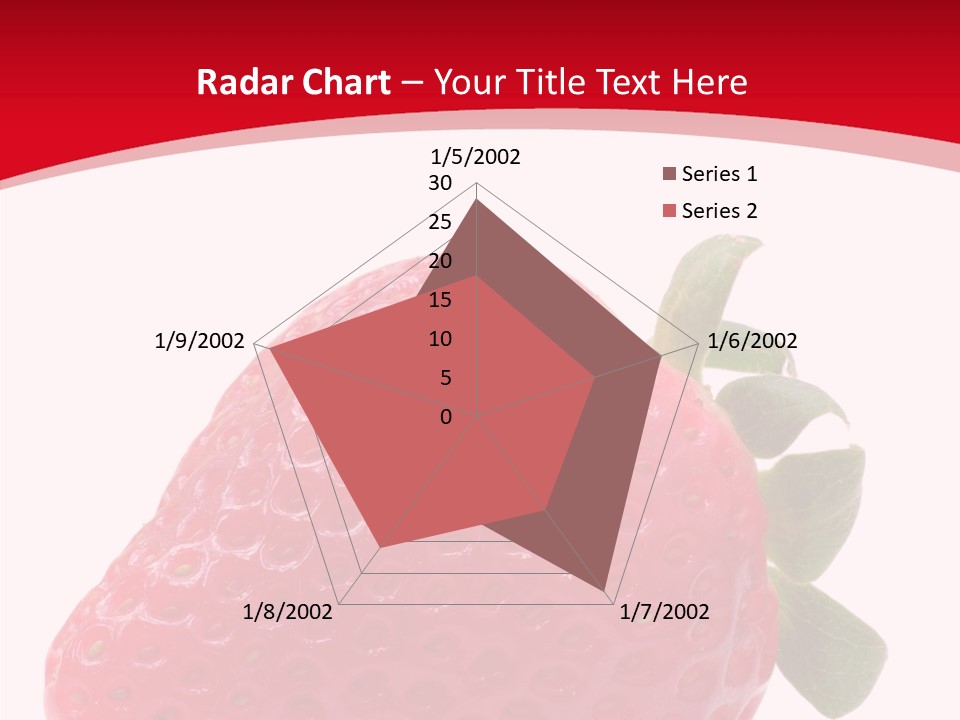 Radar Chart – Your Title Text Here

1/5/2002

30
25
20
15
10
5
0

1/6/2002

1/7/2002

1/8/2002

1/9/2002

Series 1
Series 2